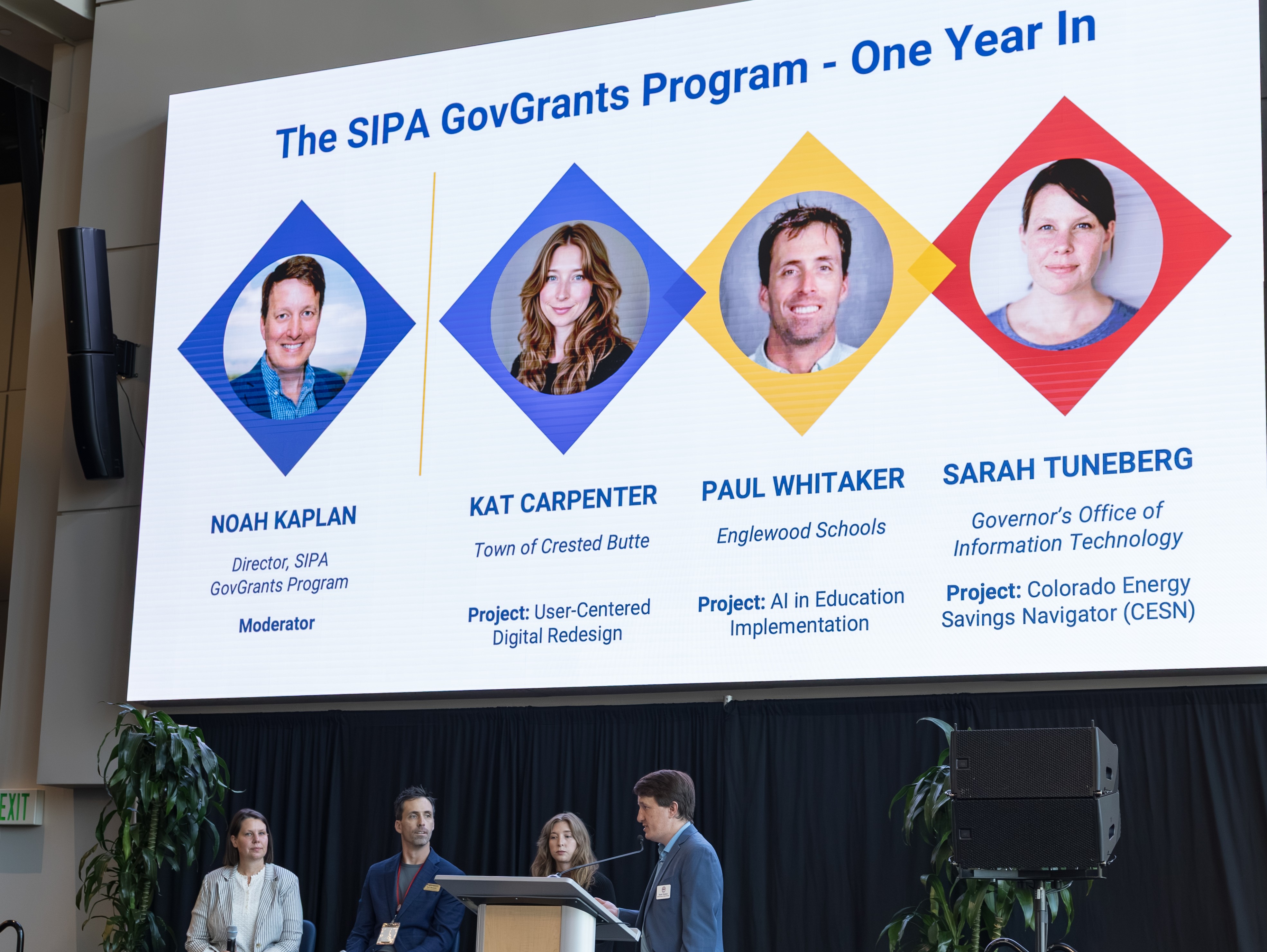 The SIPA GovGrants Program - One Year In

NOAH KAPLAN

Director, SIPA GovGrants Program

Moderator

KAT CARPENTER

Town of Crested Butte

Project: User-Centered Digital Redesign

PAUL WHITAKER

Englewood Schools

Project: AI in Education Implementation

SARAH TUNEBERG

Governor's Office of Information Technology

Project: Colorado Energy Savings Navigator (CESN)

EXIT